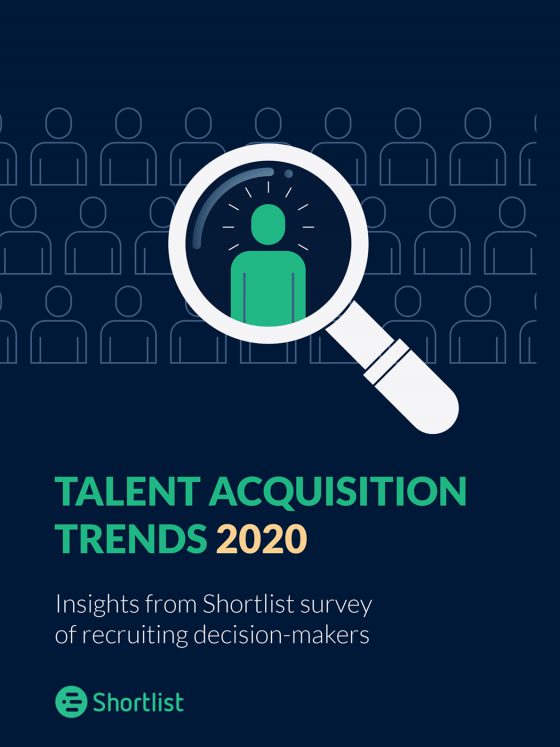 TALENT ACQUISITION TRENDS 2020

Insights from Shortlist survey of recruiting decision-makers

Shortlist